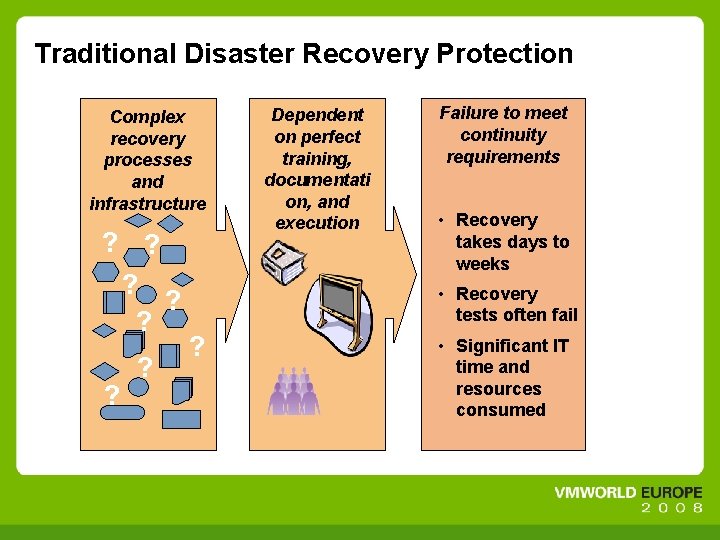 Traditional Disaster Recovery Protection

Complex recovery processes and infrastructure

? ? ? ? ? ? ? ?

Dependent on perfect training, documentati on, and execution

Failure to meet continuity requirements

• Recovery takes days to weeks
• Recovery tests often fail
• Significant IT time and resources consumed

VMWORLD EUROPE 2008